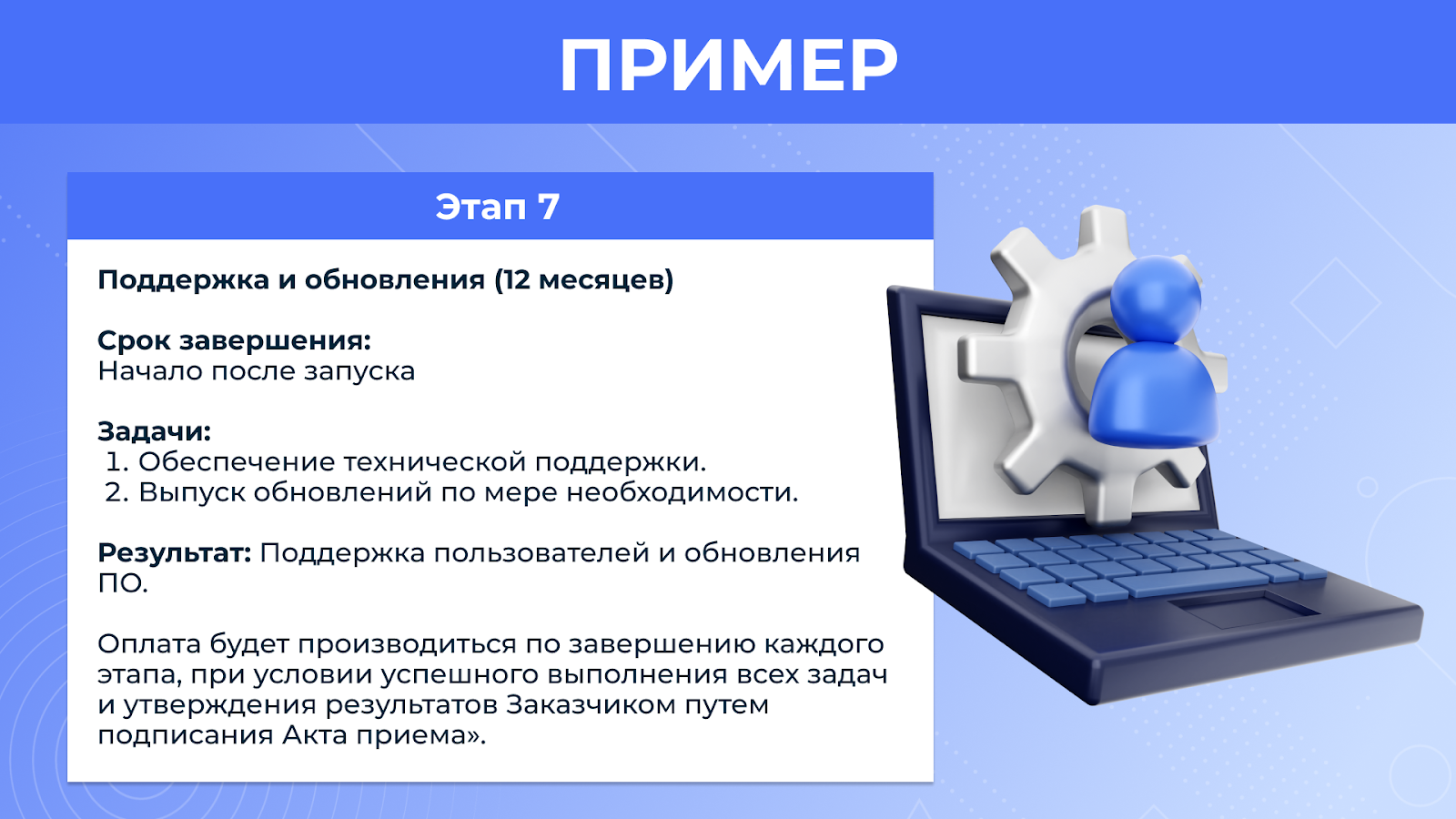 ПРИМЕР

Этап 7

Поддержка и обновления (12 месяцев)

Срок завершения:
Начало после запуска

Задачи:
1. Обеспечение технической поддержки.
2. Выпуск обновлений по мере необходимости.

Результат: Поддержка пользователей и обновления ПО.

Оплата будет производиться по завершению каждого этапа, при условии успешного выполнения всех задач и утверждения результатов Заказчиком путем подписания Акта приема».